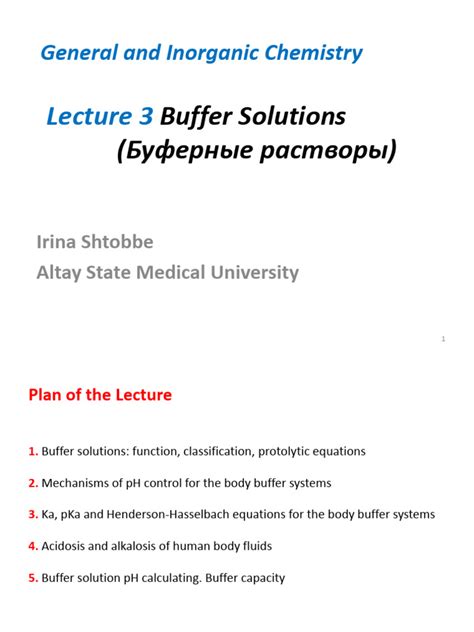 General and Inorganic Chemistry

Lecture 3 Buffer Solutions
(Буферные растворы)

Irina Shtobbe
Altay State Medical University

1

Plan of the Lecture

1. Buffer solutions: function, classification, protolytic equations

2. Mechanisms of pH control for the body buffer systems

3. Ka, pKa and Henderson-Hasselbach equations for the body buffer systems

4. Acidosis and alkalosis of human body fluids

5. Buffer solution pH calculating. Buffer capacity